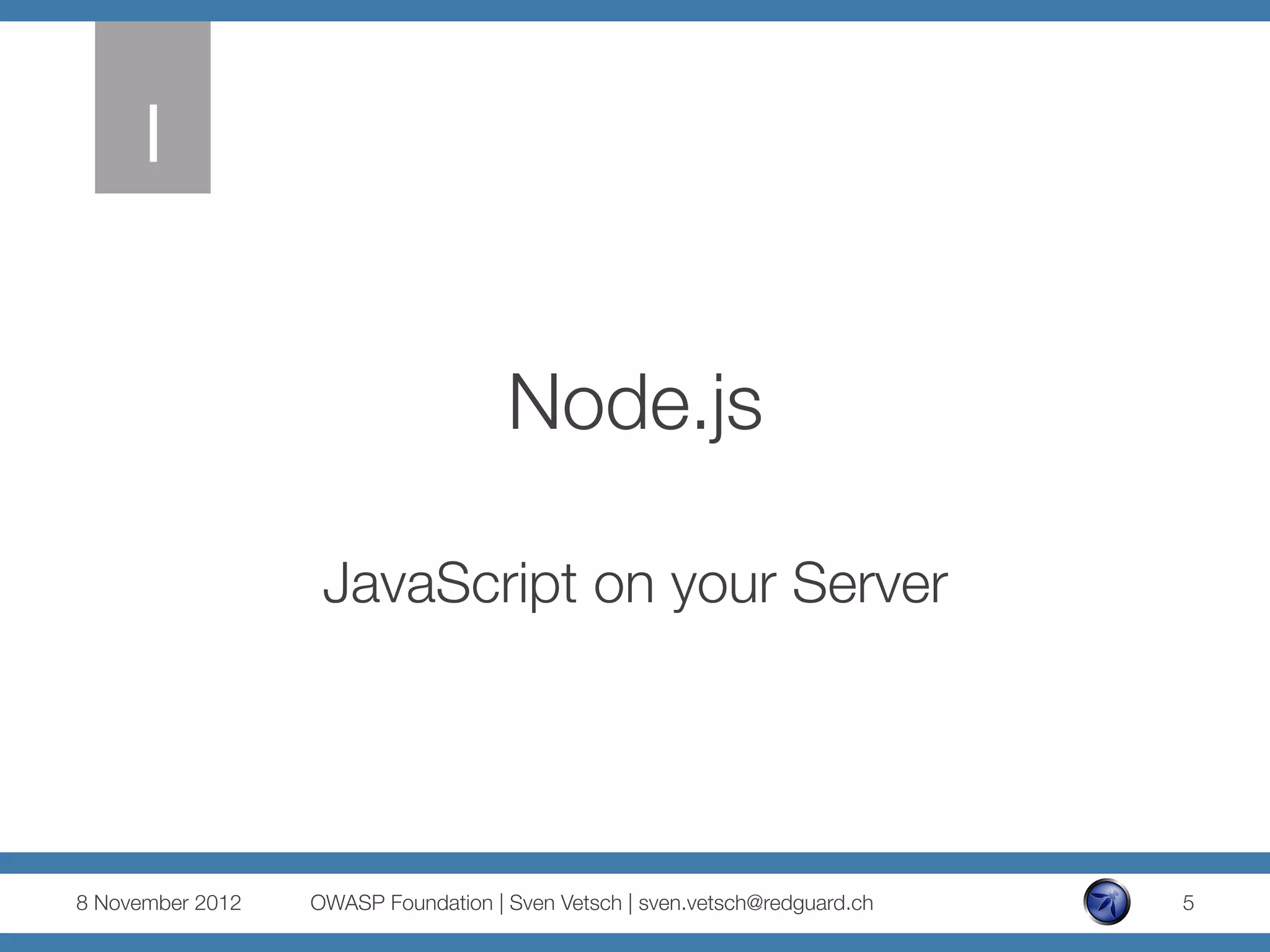 I

Node.js

JavaScript on your Server

8 November 2012 OWASP Foundation | Sven Vetsch | sven.vetsch@redguard.ch 5